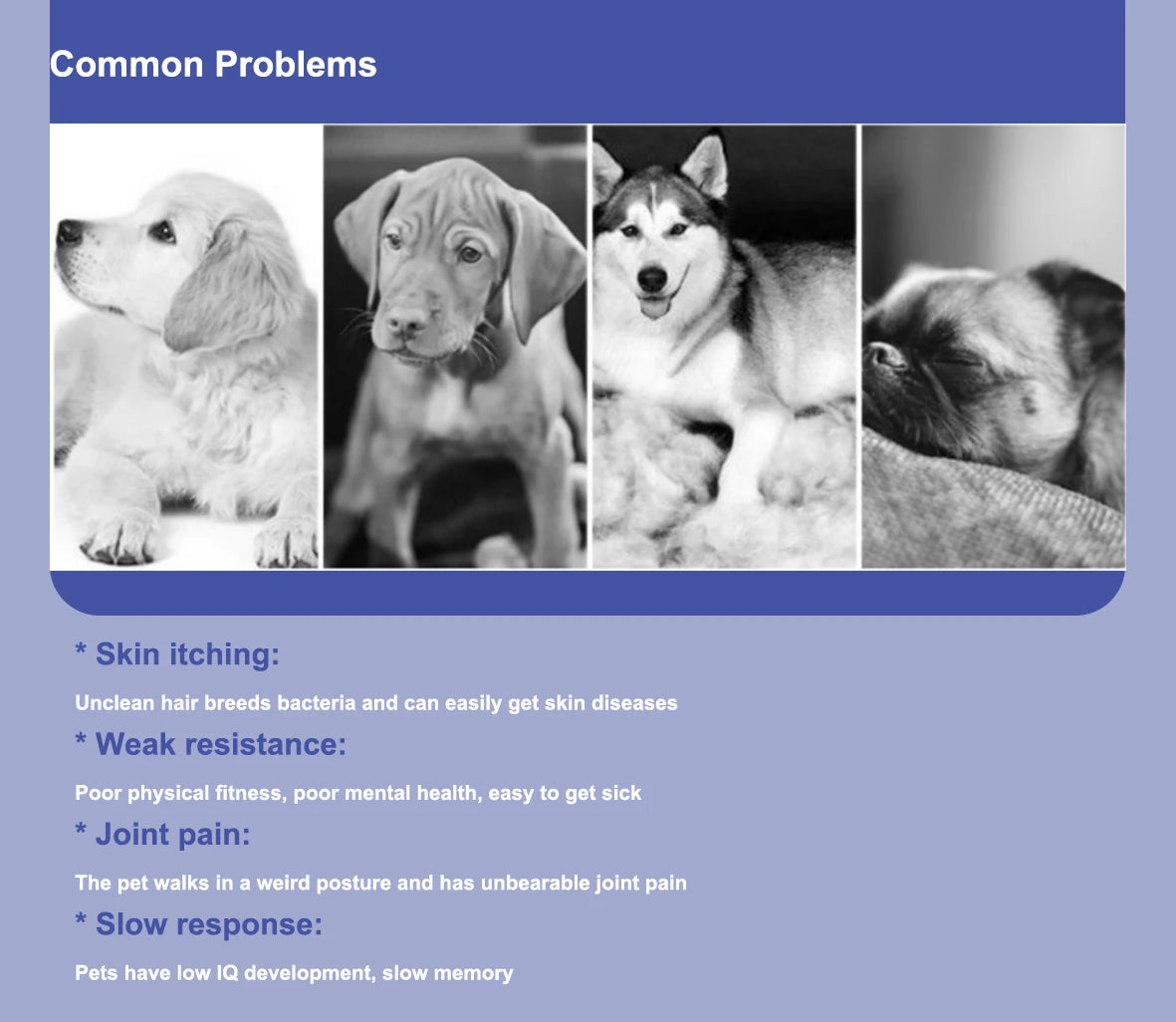 Common Problems

* Skin itching:

Unclean hair breeds bacteria and can easily get skin diseases

* Weak resistance:

Poor physical fitness, poor mental health, easy to get sick

* Joint pain:

The pet walks in a weird posture and has unbearable joint pain

* Slow response:

Pets have low IQ development, slow memory